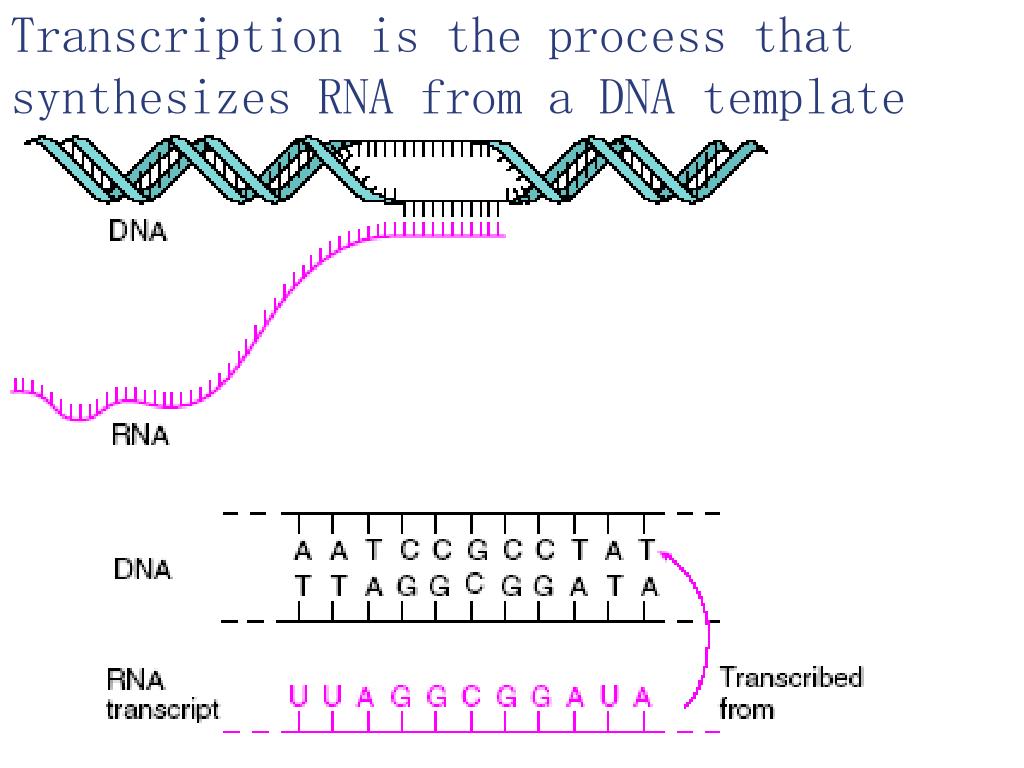 Transcription is the process that synthesizes RNA from a DNA template

DNA

RNA

DNA

A A T C C G C C T A T
T T A G G C G G A T A

RNA transcript

U U A G G C G G A U A

Transcribed from